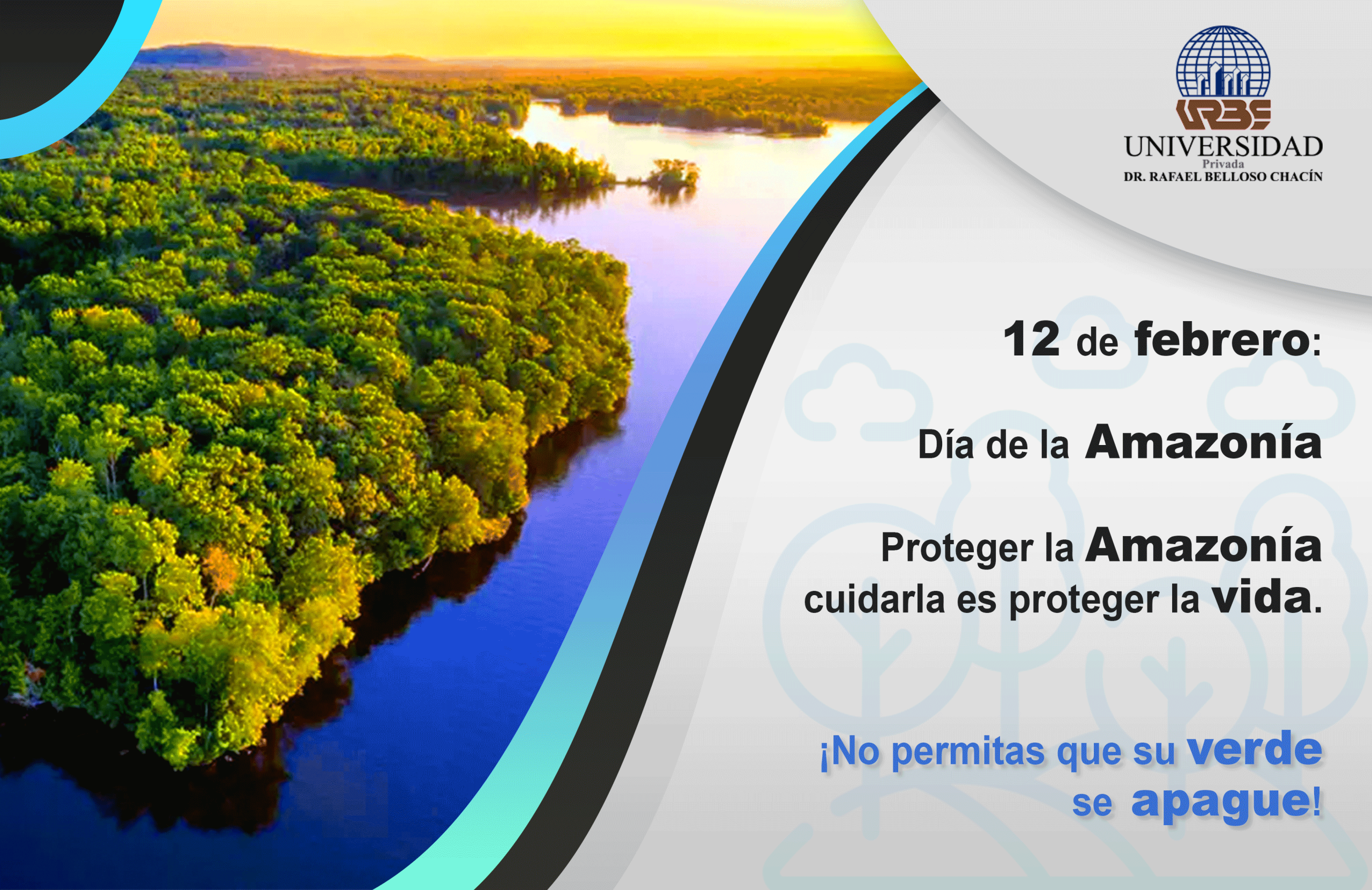 URBE
UNIVERSIDAD
Privada
DR. RAFAEL BELLOSO CHACÍN

12 de febrero:

Día de la Amazonía

Proteger la Amazonía cuidarla es proteger la vida.

¡No permitas que su verde se apague!